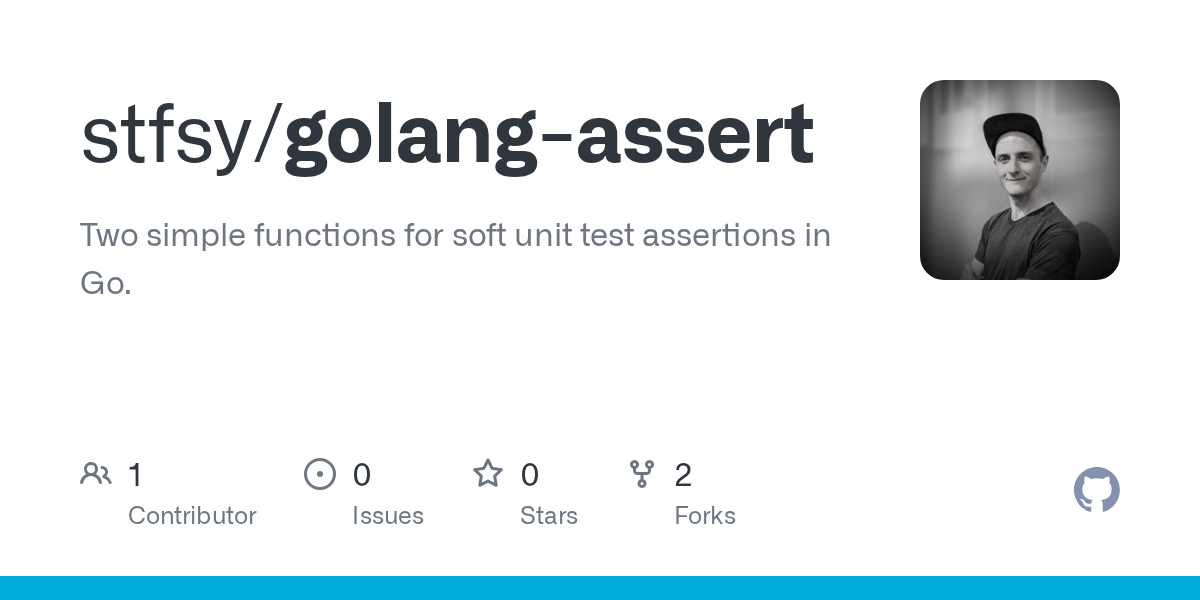 stfsy/golang-assert

Two simple functions for soft unit test assertions in Go.

1
Contributor

0
Issues

0
Stars

2
Forks